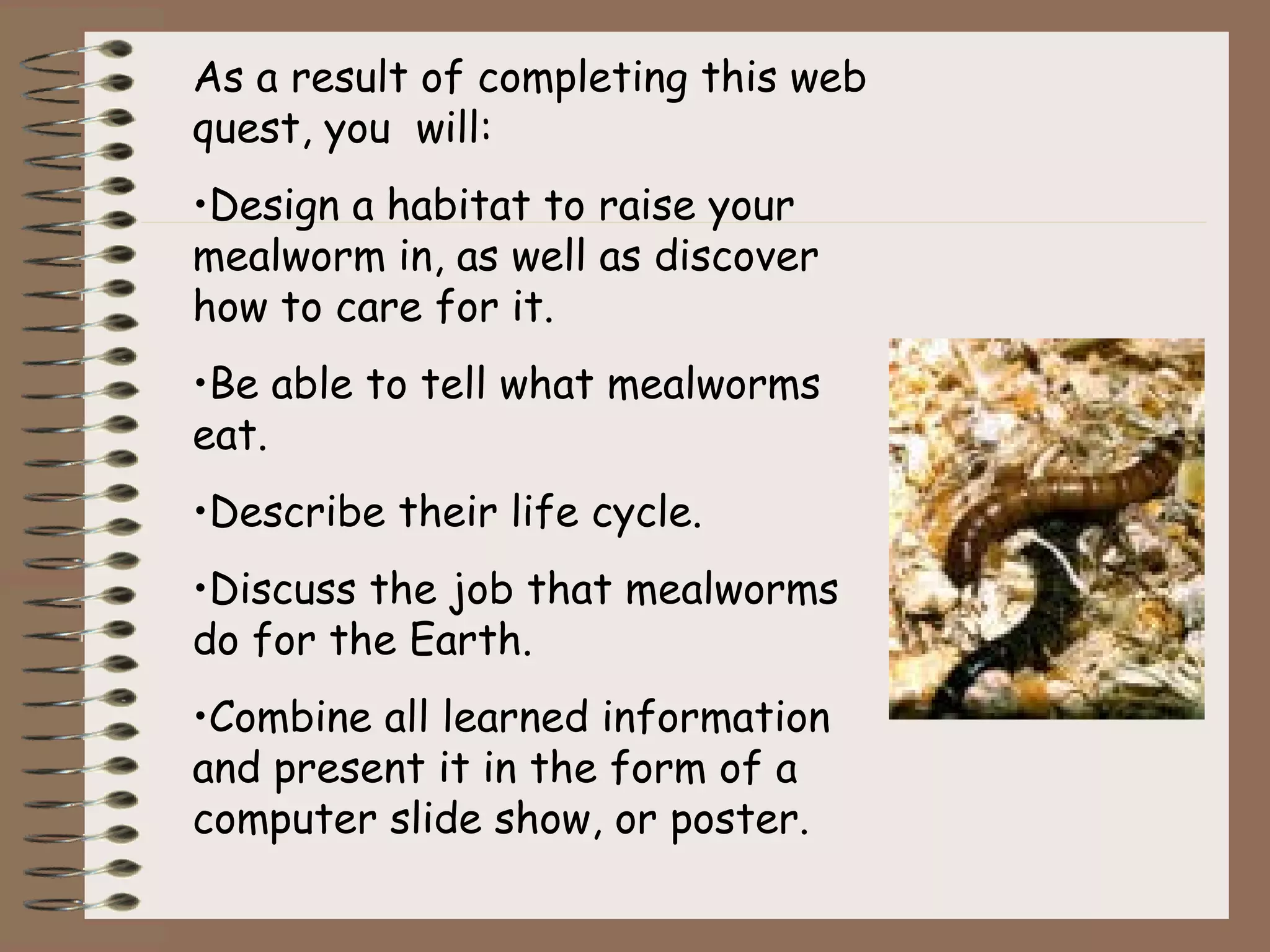 As a result of completing this web quest, you  will:

•Design a habitat to raise your mealworm in, as well as discover how to care for it.

•Be able to tell what mealworms eat.

•Describe their life cycle.

•Discuss the job that mealworms do for the Earth.

•Combine all learned information and present it in the form of a computer slide show, or poster.